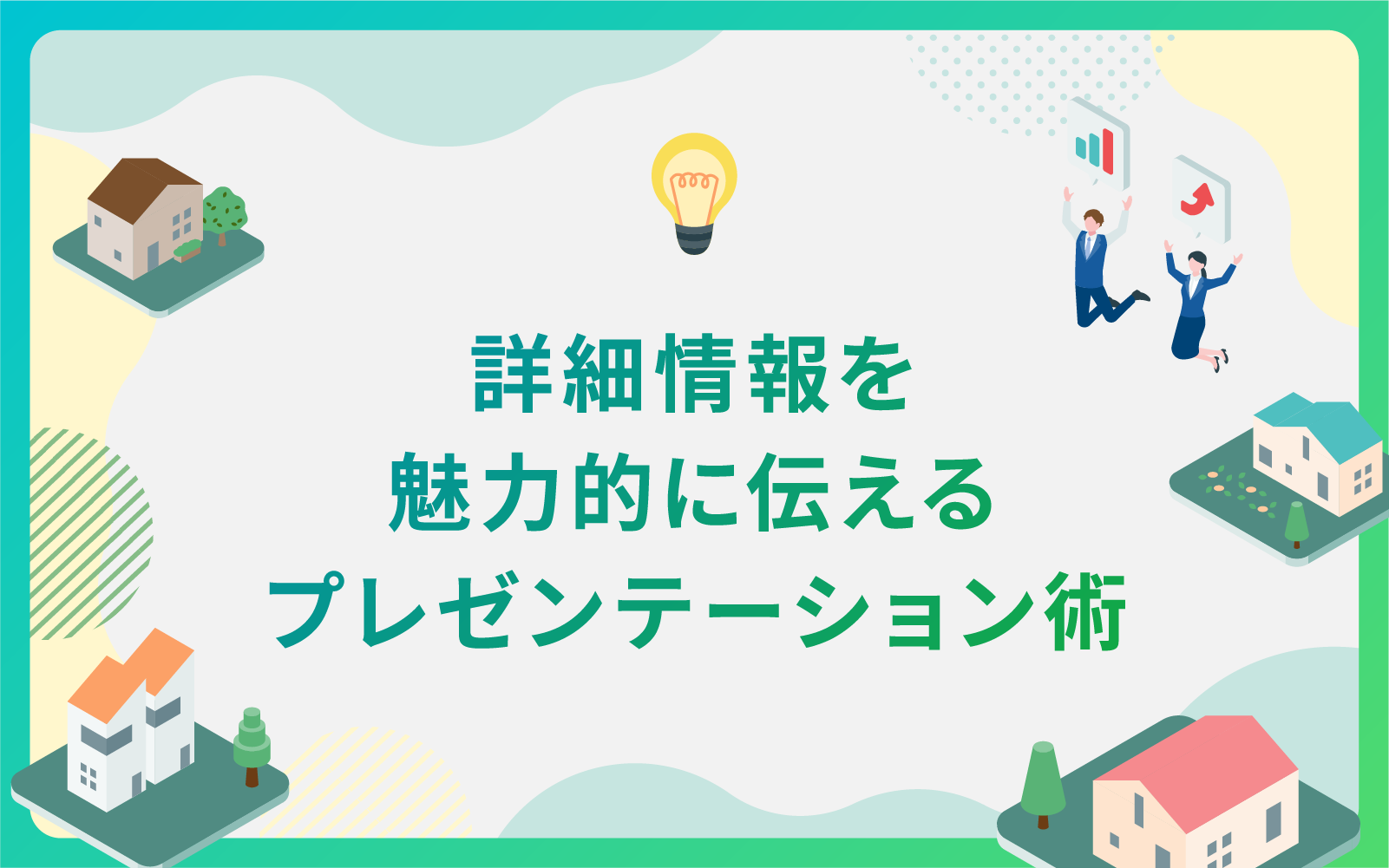 詳細情報を
魅力的に伝える
プレゼンテーション術